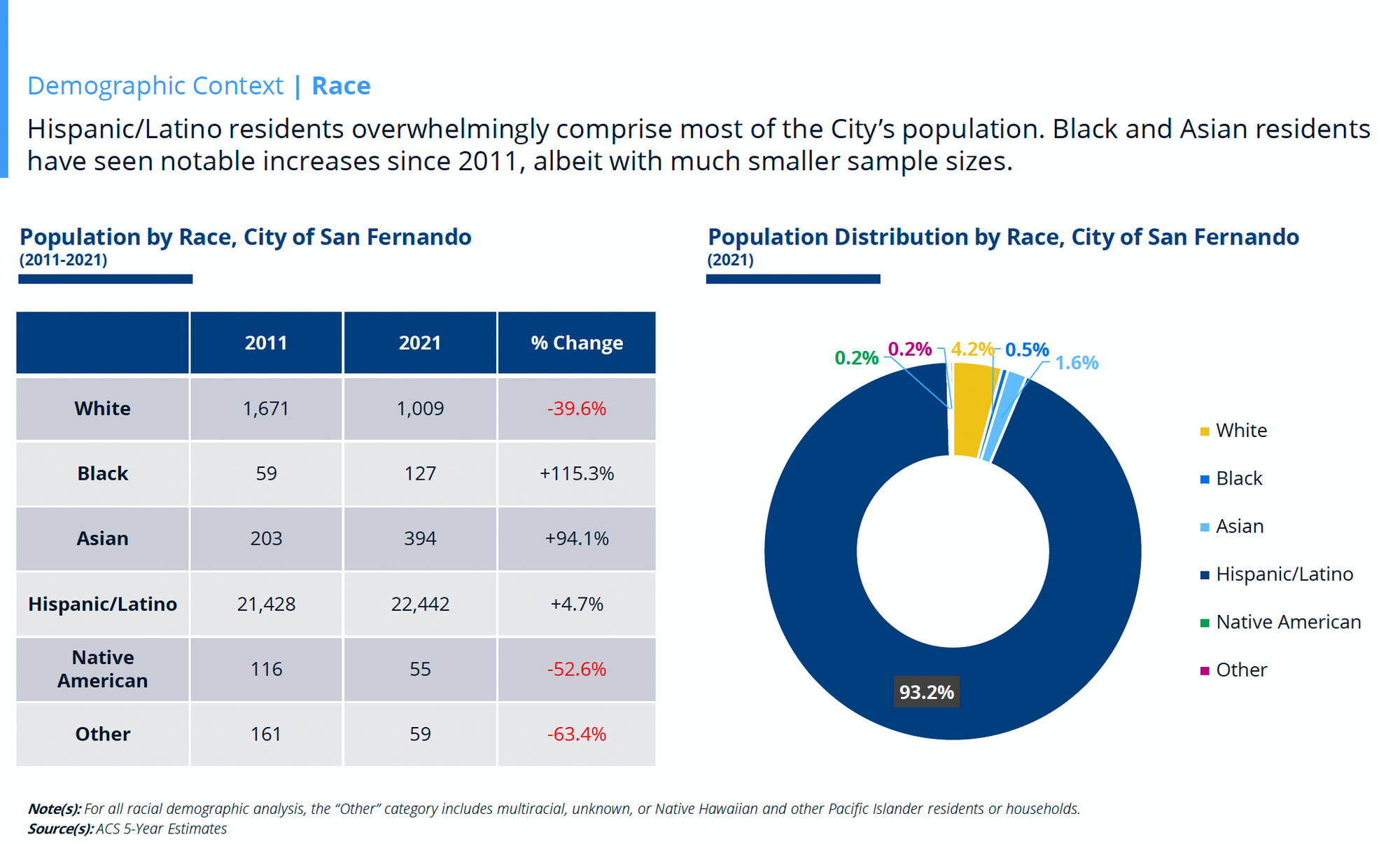 Demographic Context | Race

Hispanic/Latino residents overwhelmingly comprise most of the City's population. Black and Asian residents have seen notable increases since 2011, albeit with much smaller sample sizes.

Population by Race, City of San Fernando
(2011-2021)

| | 2011 | 2021 | % Change |
|---|---|---|---|
| White | 1,671 | 1,009 | -39.6% |
| Black | 59 | 127 | +115.3% |
| Asian | 203 | 394 | +94.1% |
| Hispanic/Latino | 21,428 | 22,442 | +4.7% |
| Native American | 116 | 55 | -52.6% |
| Other | 161 | 59 | -63.4% |

Population Distribution by Race, City of San Fernando
(2021)

0.2% 0.2% 4.2% 0.5% 1.6%

93.2%

White
Black
Asian
Hispanic/Latino
Native American
Other

Note(s): For all racial demographic analysis, the "Other" category includes multiracial, unknown, or Native Hawaiian and other Pacific Islander residents or households.
Source(s): ACS 5-Year Estimates